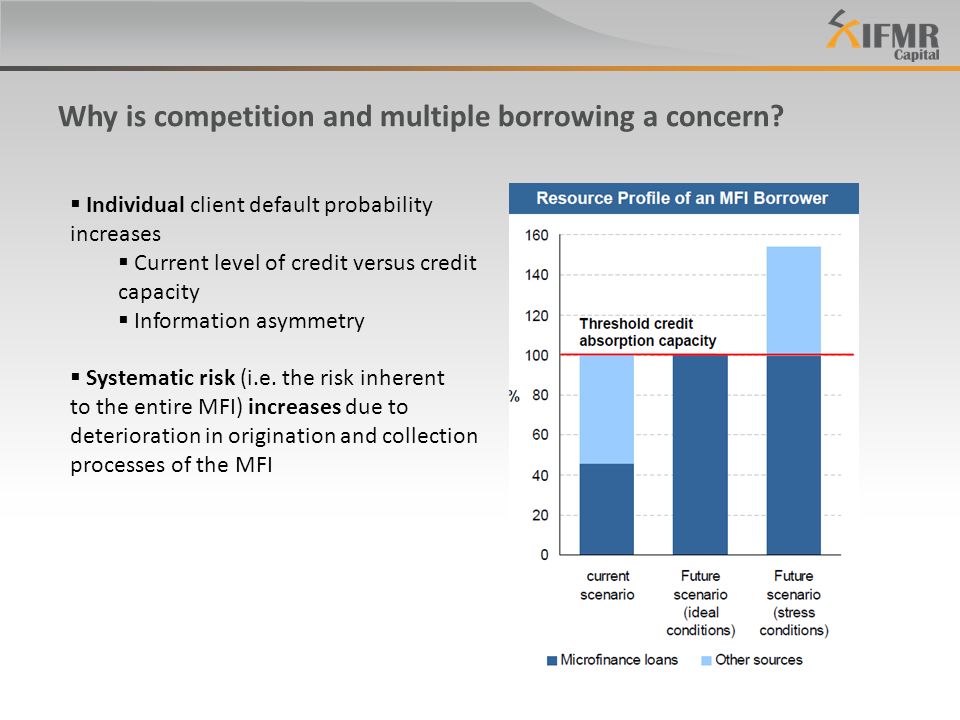 IFMR Capital

Why is competition and multiple borrowing a concern?

▪ Individual client default probability increases

▪ Current level of credit versus credit capacity

▪ Information asymmetry

▪ Systematic risk (i.e. the risk inherent to the entire MFI) increases due to deterioration in origination and collection processes of the MFI

Resource Profile of an MFI Borrower

160
140
120
100
80
60
40
20
0

%

Threshold credit absorption capacity

current scenario

Future scenario (ideal conditions)

Future scenario (stress conditions)

Microfinance loans

Other sources